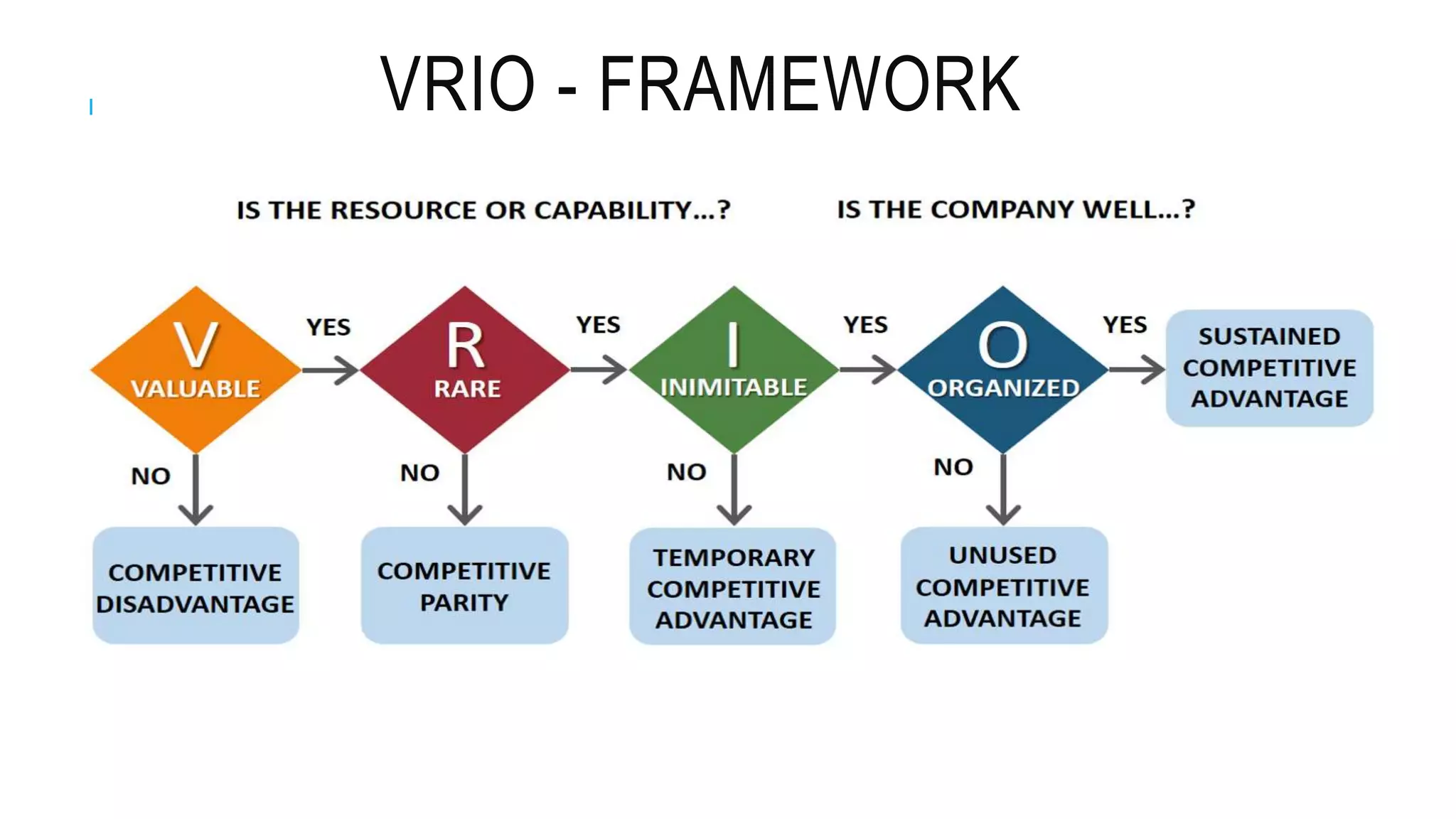 VRIO - FRAMEWORK

IS THE RESOURCE OR CAPABILITY...?

IS THE COMPANY WELL...?

V
VALUABLE

YES

R
RARE

YES

I
INIMITABLE

YES

O
ORGANIZED

YES

SUSTAINED COMPETITIVE ADVANTAGE

NO

COMPETITIVE DISADVANTAGE

NO

COMPETITIVE PARITY

NO

TEMPORARY COMPETITIVE ADVANTAGE

NO

UNUSED COMPETITIVE ADVANTAGE